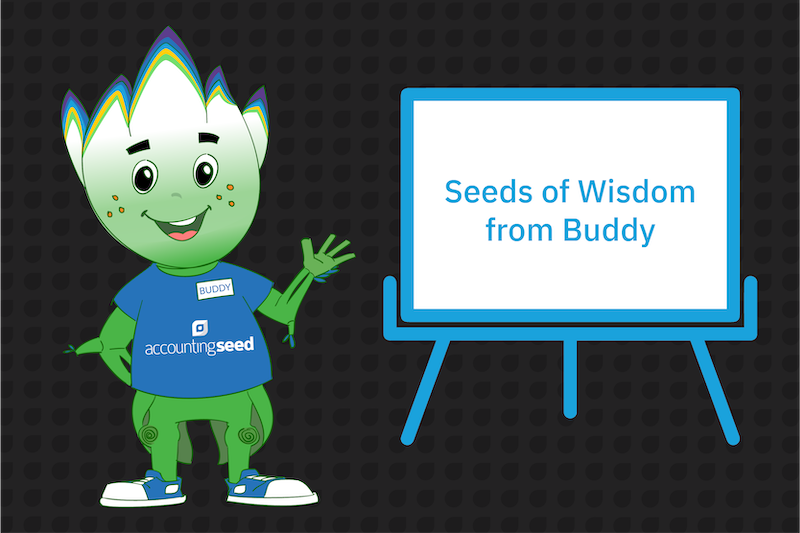 BUDDY

accountingseed

Seeds of Wisdom from Buddy